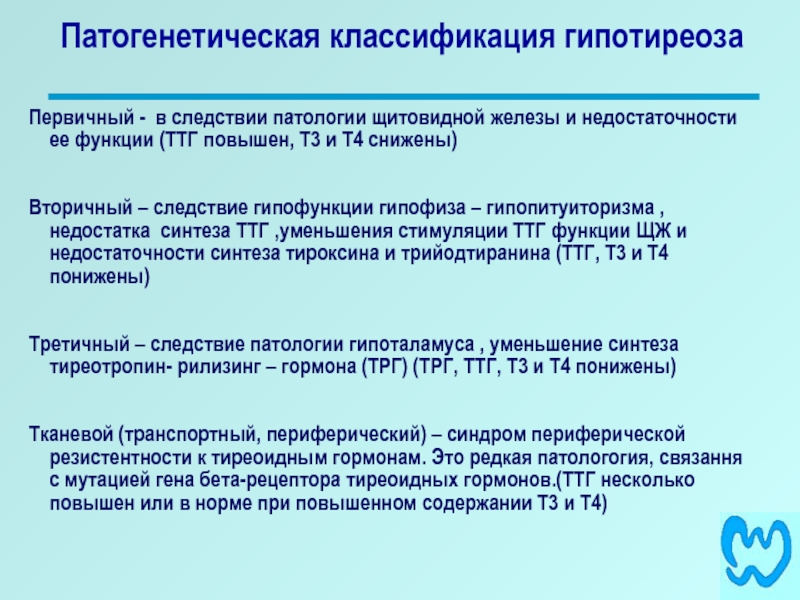 Патогенетическая классификация гипотиреоза

Первичный -  в следствии патологии щитовидной железы и недостаточности ее функции (ТТГ повышен, Т3 и Т4 снижены)

Вторичный – следствие гипофункции гипофиза – гипопитуиторизма , недостатка  синтеза ТТГ ,уменьшения стимуляции ТТГ функции ЩЖ и недостаточности синтеза тироксина и трийодтиранина (ТТГ, Т3 и Т4 понижены)

Третичный – следствие патологии гипоталамуса , уменьшение синтеза тиреотропин- рилизинг – гормона (ТРГ) (ТРГ, ТТГ, Т3 и Т4 понижены)

Тканевой (транспортный, периферический) – синдром периферической резистентности к тиреоидным гормонам. Это редкая патологогия, связання с мутацией гена бета-рецептора тиреоидных гормонов.(ТТГ несколько повышен или в норме при повышенном содержании Т3 и Т4)